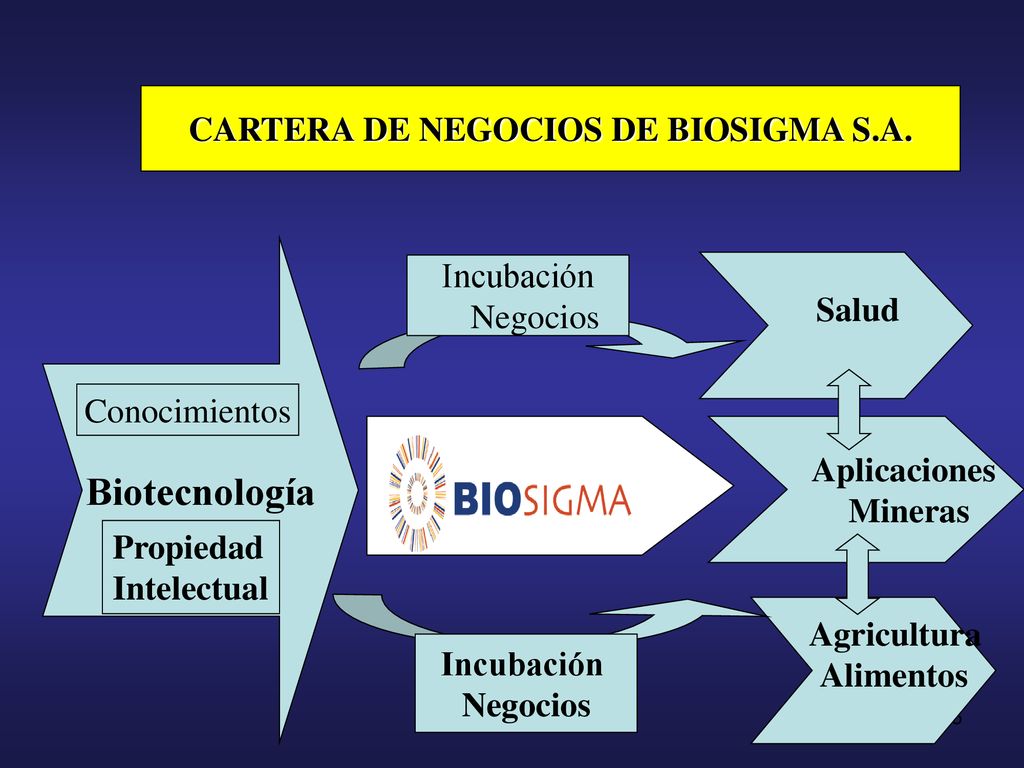 CARTERA DE NEGOCIOS DE BIOSIGMA S.A.

Conocimientos

Biotecnología

Propiedad Intelectual

Incubación Negocios

BIOSIGMA

Incubación Negocios

Salud

Aplicaciones Mineras

Agricultura Alimentos